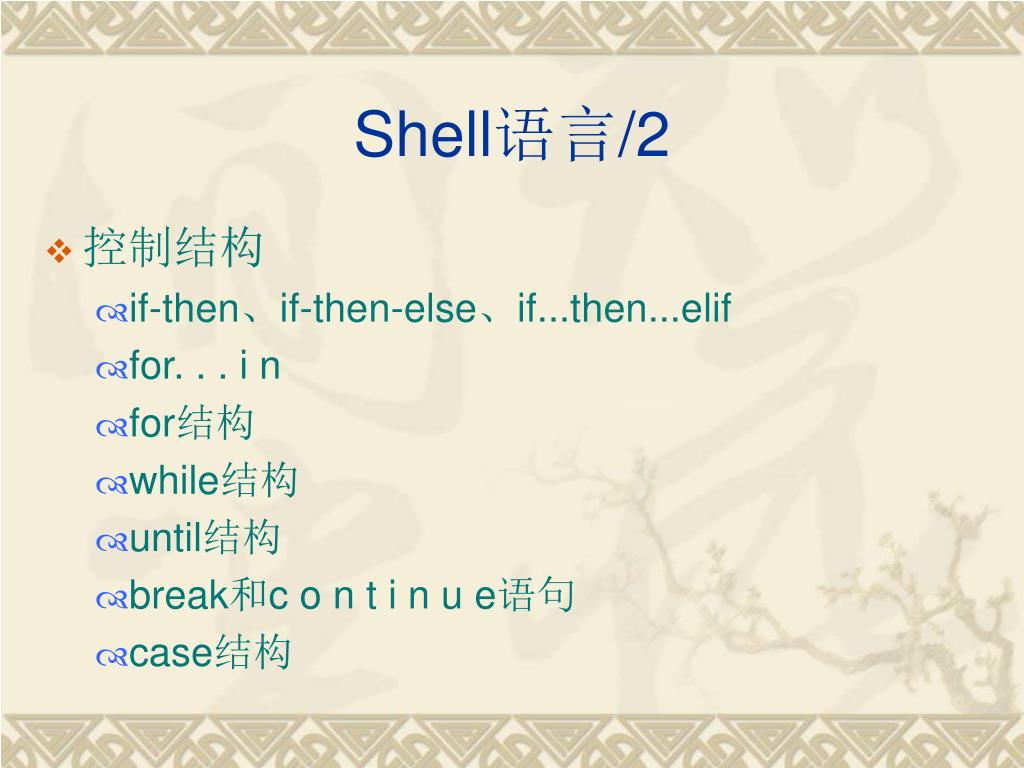 Shell语言/2

控制结构

if-then、if-then-else、if...then...elif

for. . . i n

for结构

while结构

until结构

break和c o n t i n u e语句

case结构